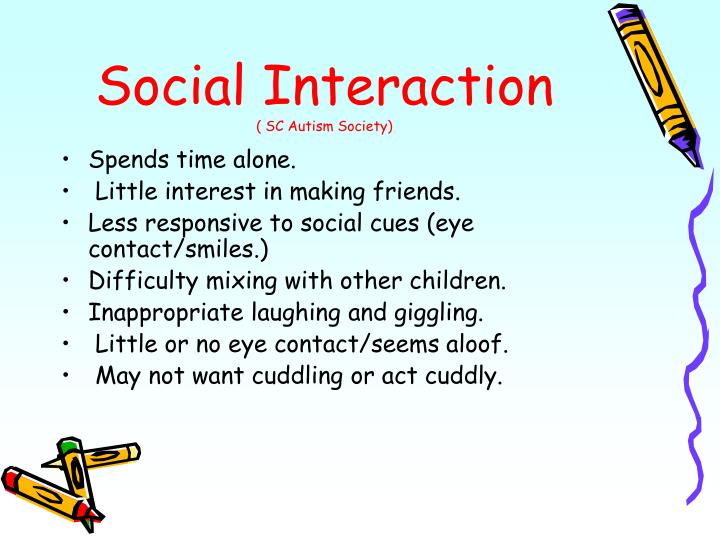 Social Interaction

( SC Autism Society)

• Spends time alone.
• Little interest in making friends.
• Less responsive to social cues (eye contact/smiles.)
• Difficulty mixing with other children.
• Inappropriate laughing and giggling.
• Little or no eye contact/seems aloof.
• May not want cuddling or act cuddly.